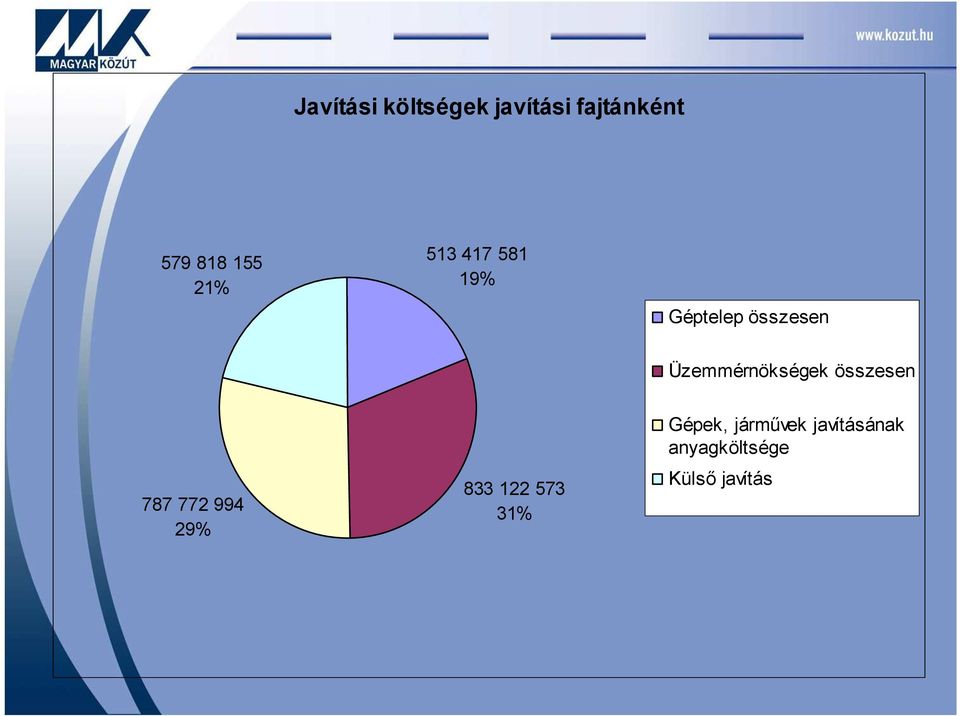 MAGYAR KÖZÚT

www.kozut.hu

Javítási költségek javítási fajtánként

579 818 155
21%

513 417 581
19%

787 772 994
29%

833 122 573
31%

Géptelep összesen

Üzemmérnökségek összesen

Gépek, járművek javításának anyagköltsége

Külső javítás